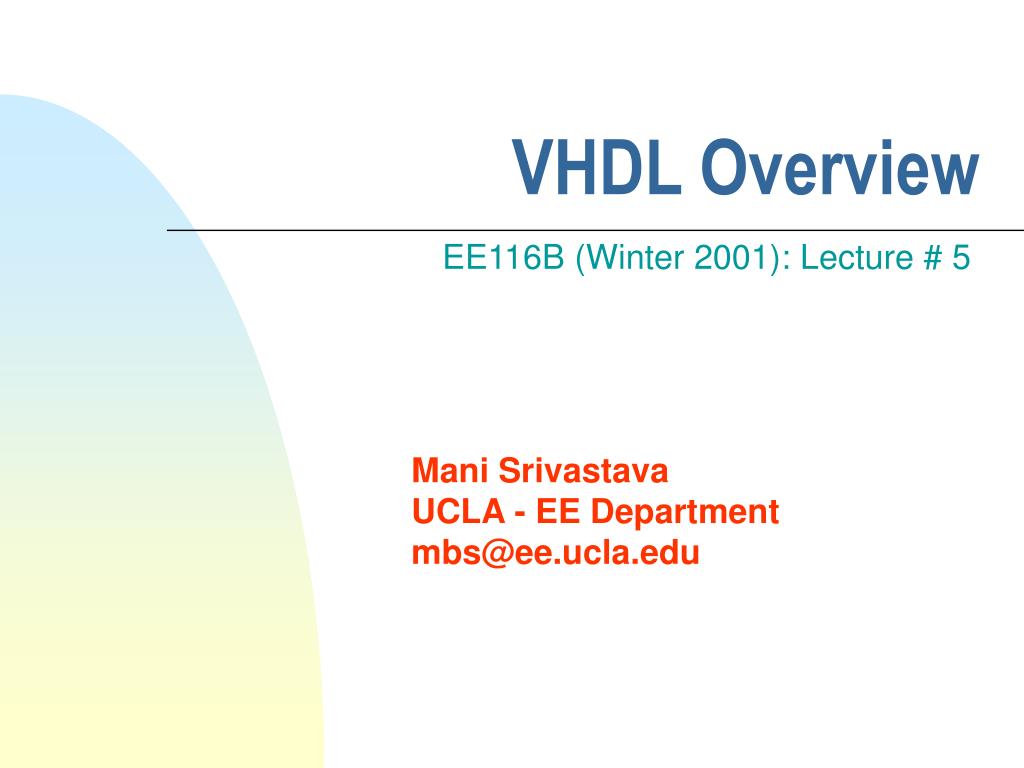 VHDL Overview

EE116B (Winter 2001): Lecture # 5

Mani Srivastava
UCLA - EE Department
mbs@ee.ucla.edu